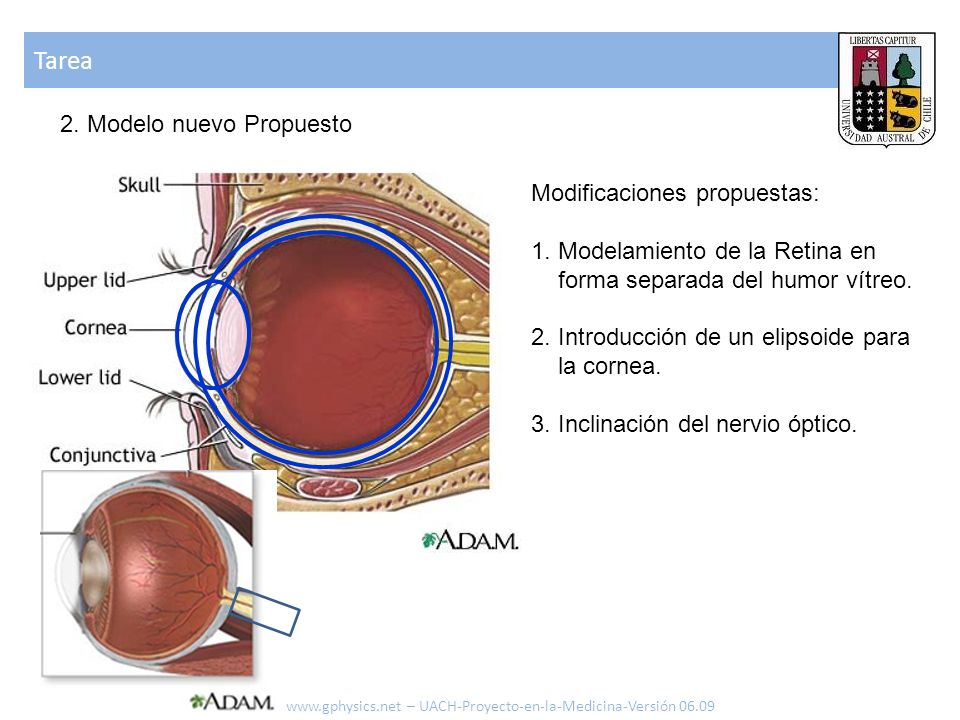 Tarea

LIBERTAS CAPITUR
UNIVERSIDAD AUSTRAL DE CHILE

2. Modelo nuevo Propuesto

Skull
Upper lid
Cornea
Lower lid
Conjunctiva

A.D.A.M.

Modificaciones propuestas:

1. Modelamiento de la Retina en forma separada del humor vítreo.

2. Introducción de un elipsoide para la cornea.

3. Inclinación del nervio óptico.

A.D.A.M.

www.gphysics.net – UACH-Proyecto-en-la-Medicina-Versión 06.09